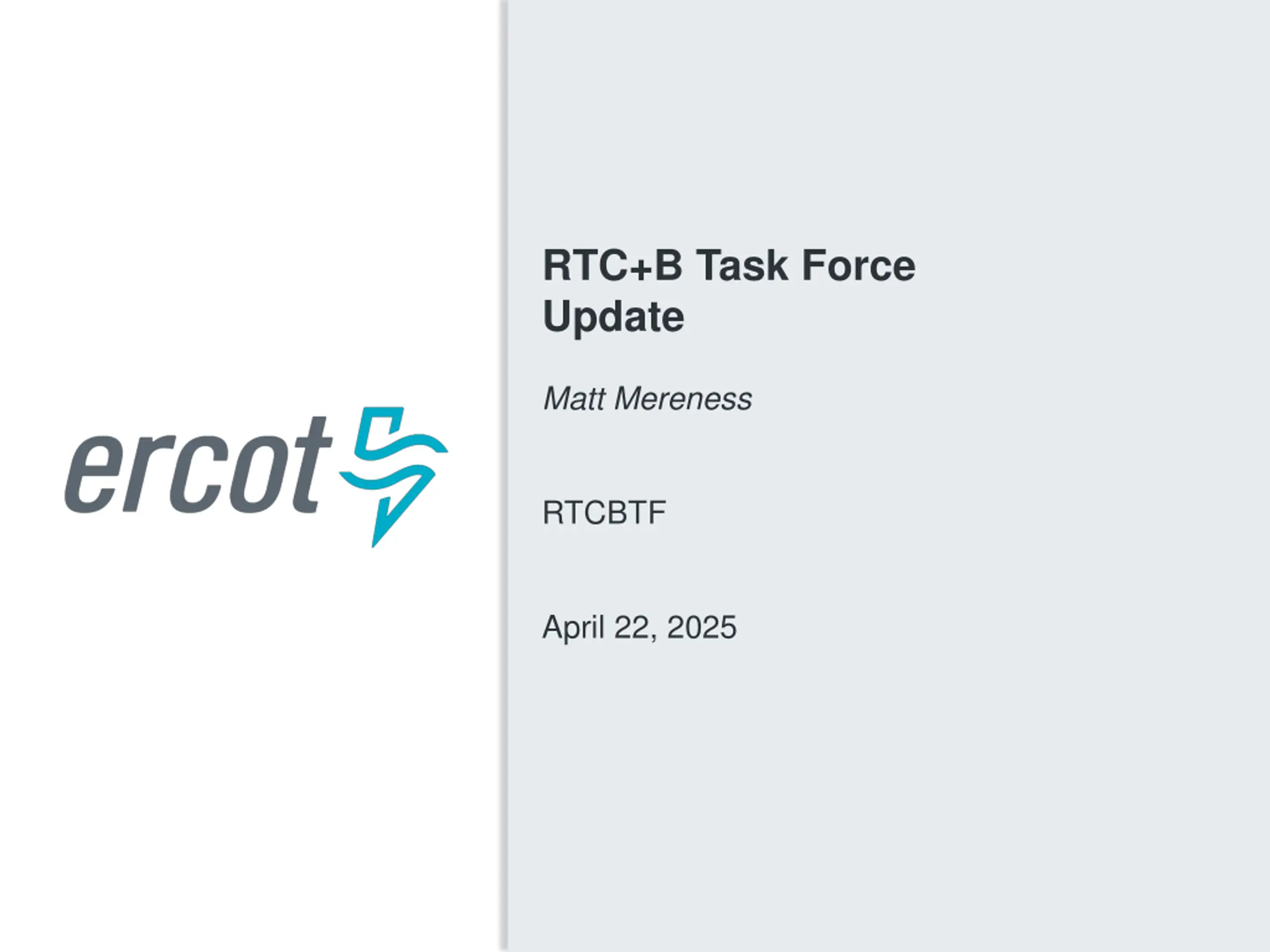 ercot

RTC+B Task Force Update

Matt Mereness

RTCBTF

April 22, 2025